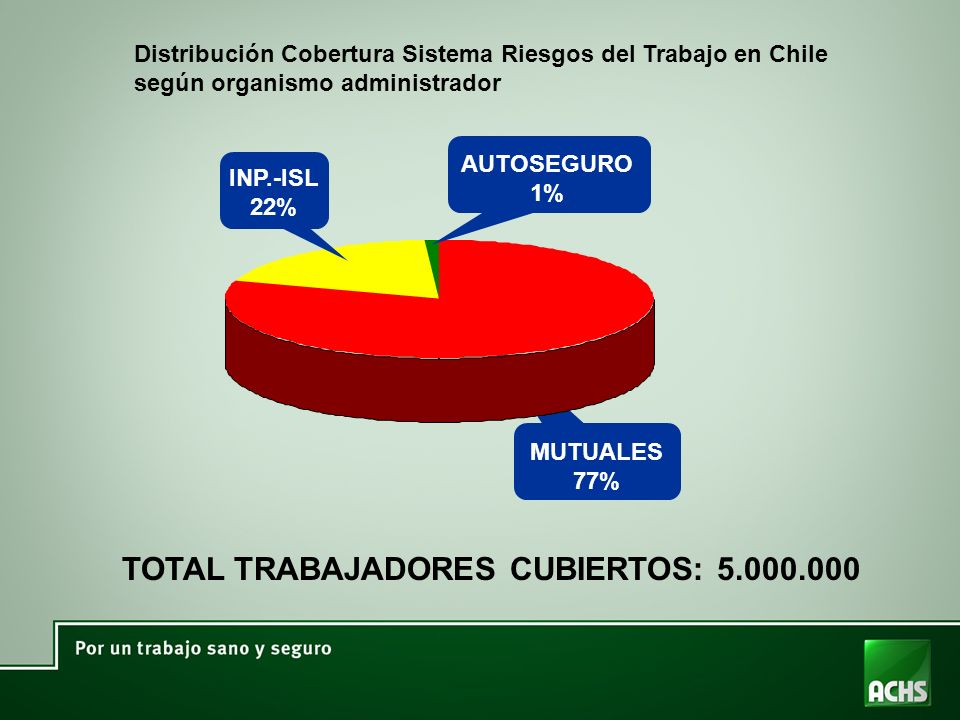 Distribución Cobertura Sistema Riesgos del Trabajo en Chile según organismo administrador

INP.-ISL
22%

AUTOSEGURO
1%

MUTUALES
77%

TOTAL TRABAJADORES CUBIERTOS: 5.000.000

Por un trabajo sano y seguro

ACHS